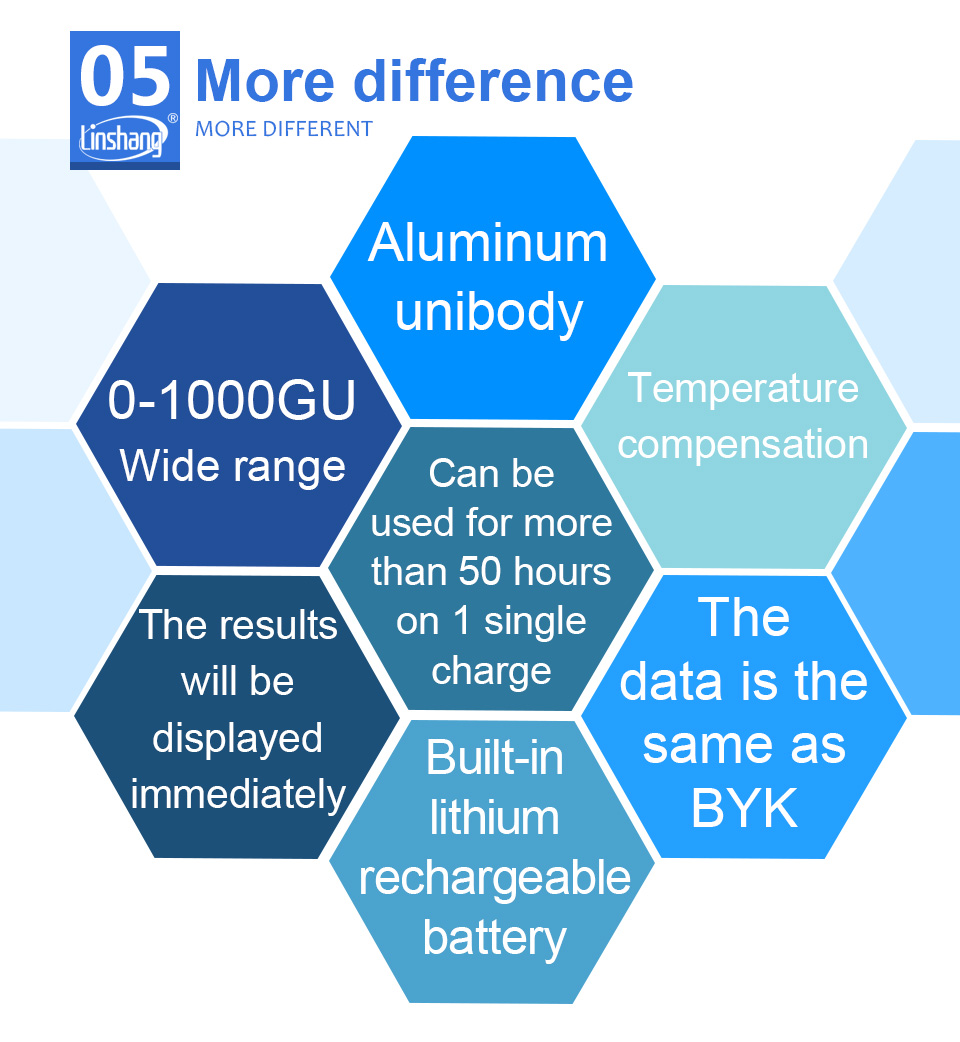 05
Linshang®
More difference
MORE DIFFERENT

Aluminum unibody

0-1000GU Wide range

Temperature compensation

Can be used for more than 50 hours on 1 single charge

The results will be displayed immediately

The data is the same as BYK

Built-in lithium rechargeable battery